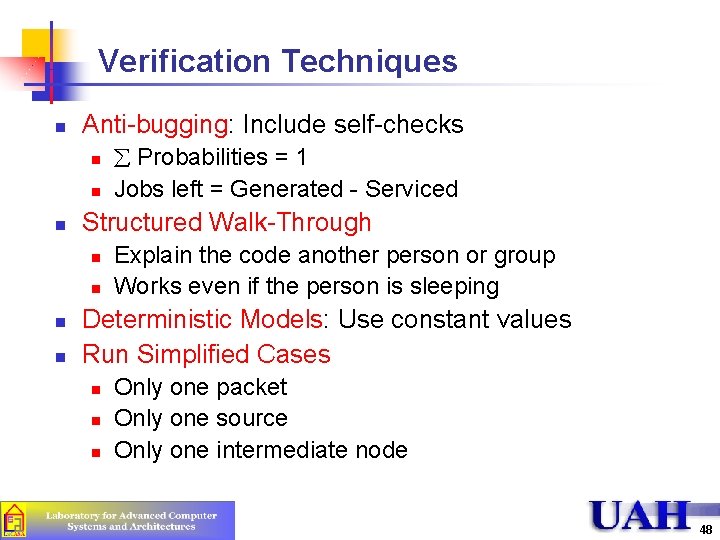 Verification Techniques

- Anti-bugging: Include self-checks
  - $\sum$ Probabilities = 1
  - Jobs left = Generated - Serviced
- Structured Walk-Through
  - Explain the code another person or group
  - Works even if the person is sleeping
- Deterministic Models: Use constant values
- Run Simplified Cases
  - Only one packet
  - Only one source
  - Only one intermediate node

Laboratory for Advanced Computer Systems and Architectures

UAH

48